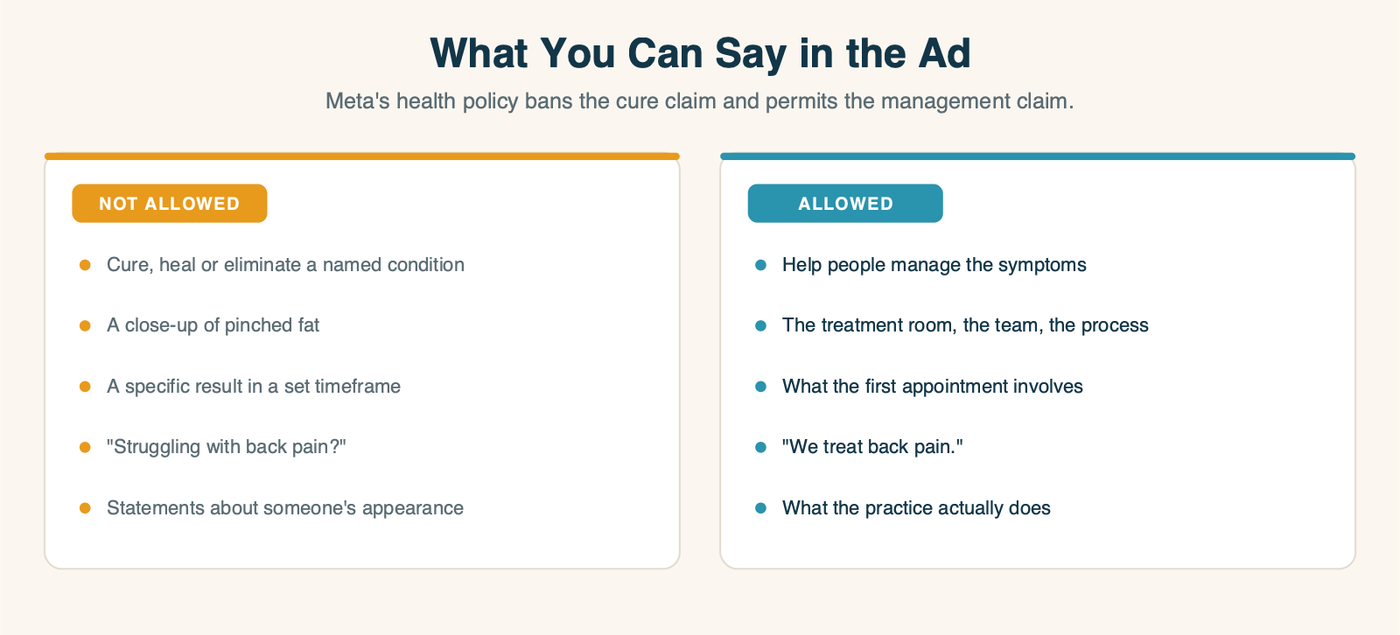 What You Can Say in the Ad

Meta's health policy bans the cure claim and permits the management claim.

NOT ALLOWED

Cure, heal or eliminate a named condition

A close-up of pinched fat

A specific result in a set timeframe

"Struggling with back pain?"

Statements about someone's appearance

ALLOWED

Help people manage the symptoms

The treatment room, the team, the process

What the first appointment involves

"We treat back pain."

What the practice actually does